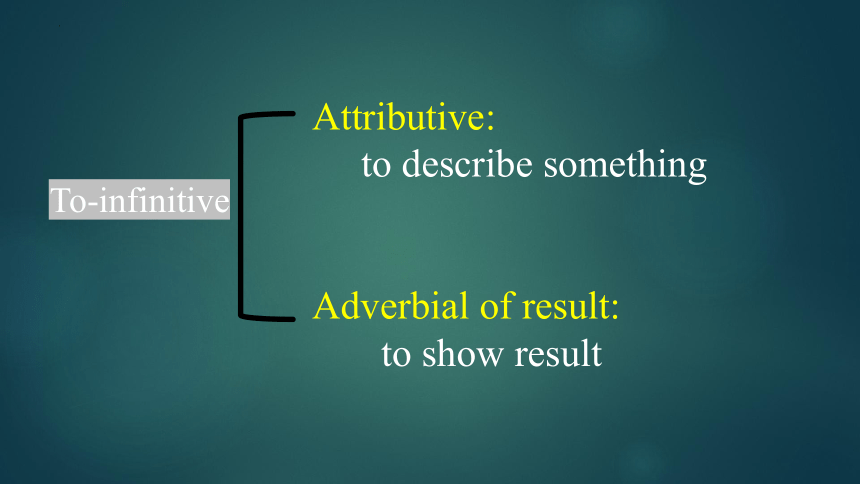 To-infinitive

Attributive:
to describe something

Adverbial of result:
to show result